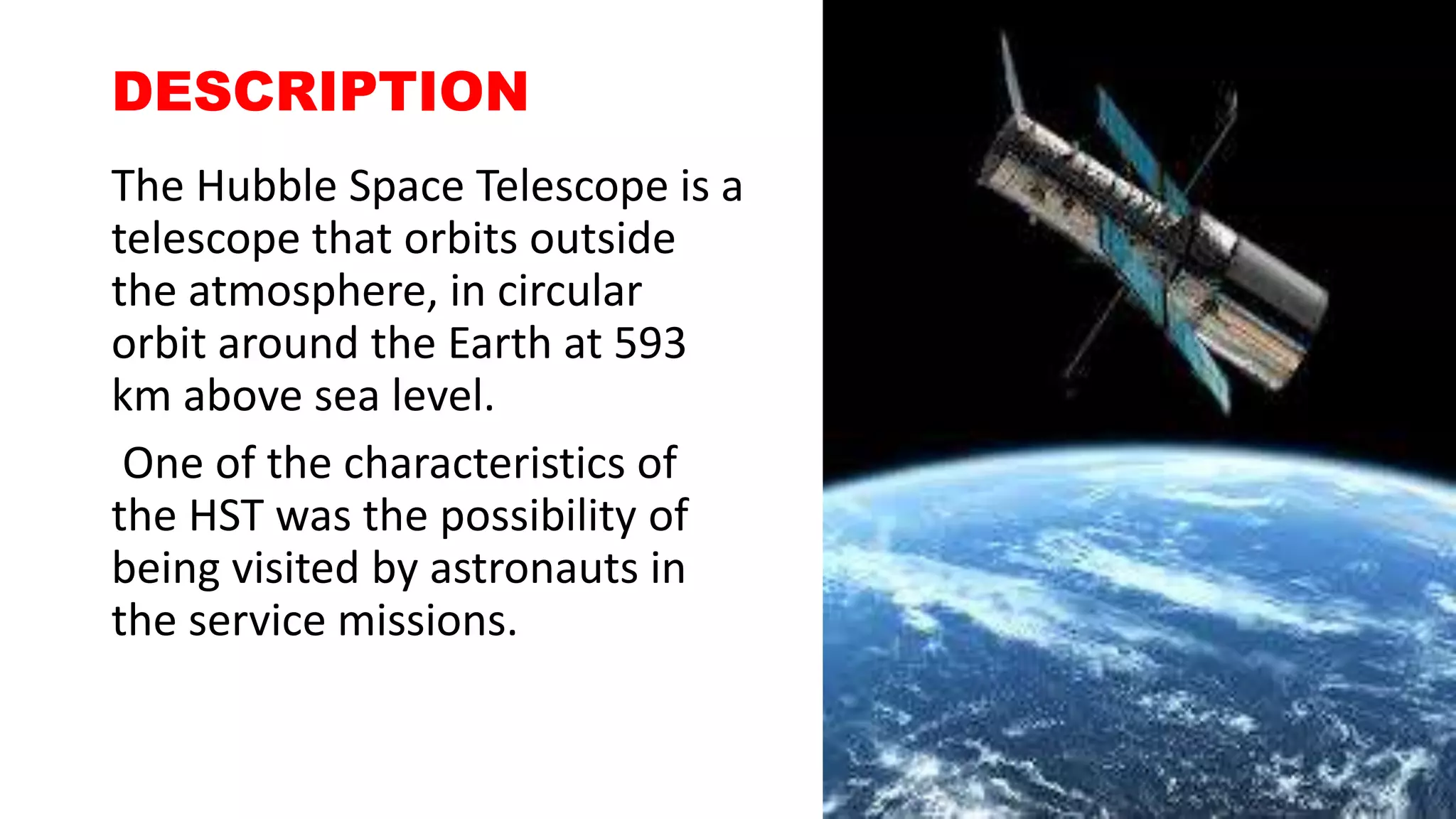 DESCRIPTION

The Hubble Space Telescope is a telescope that orbits outside the atmosphere, in circular orbit around the Earth at 593 km above sea level.

One of the characteristics of the HST was the possibility of being visited by astronauts in the service missions.